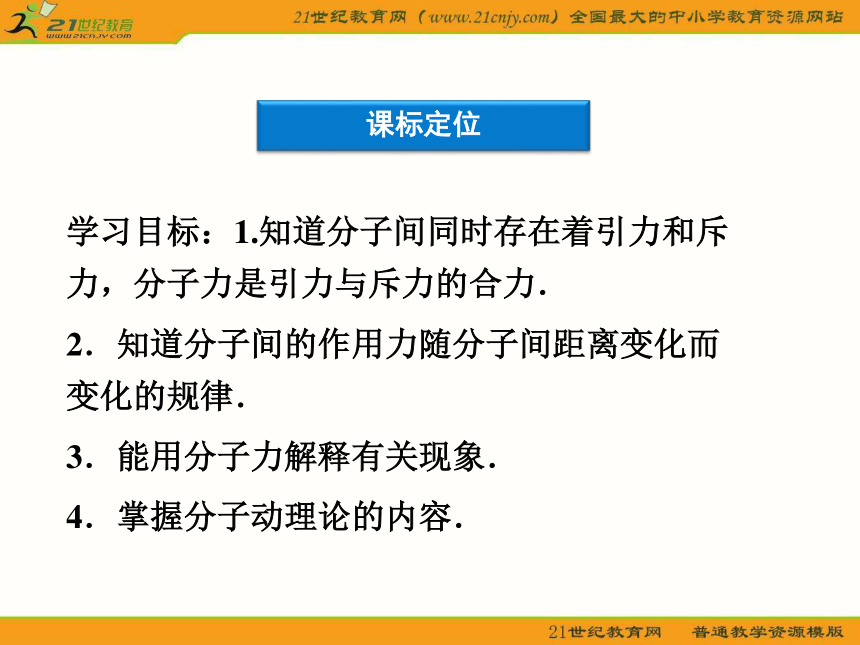 21世纪教育
www.21cnjy.com

21世纪教育网（www.21cnjy.com）全国最大的中小学教育资源网站

课标定位

学习目标：1.知道分子间同时存在着引力和斥力，分子力是引力与斥力的合力．

2．知道分子间的作用力随分子间距离变化而变化的规律．

3．能用分子力解释有关现象．

4．掌握分子动理论的内容．

21世纪教育网　普通教学资源模版